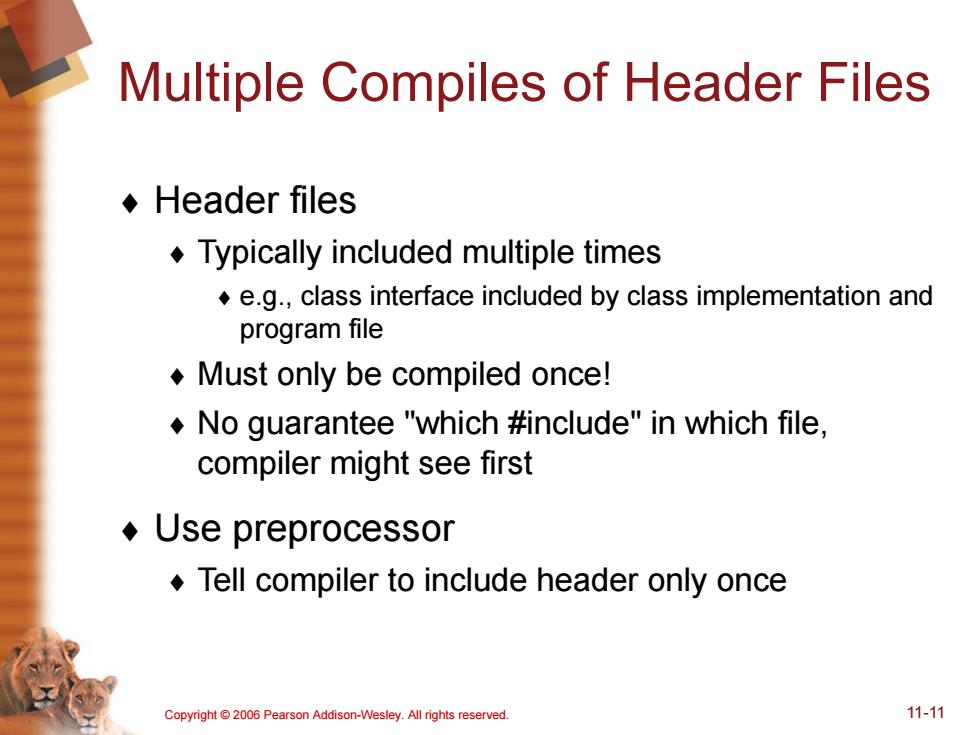 Multiple Compiles of Header Files

♦ Header files

♦ Typically included multiple times

♦ e.g., class interface included by class implementation and program file

♦ Must only be compiled once!

♦ No guarantee "which #include" in which file, compiler might see first

♦ Use preprocessor

♦ Tell compiler to include header only once

Copyright © 2006 Pearson Addison-Wesley. All rights reserved.

11-11